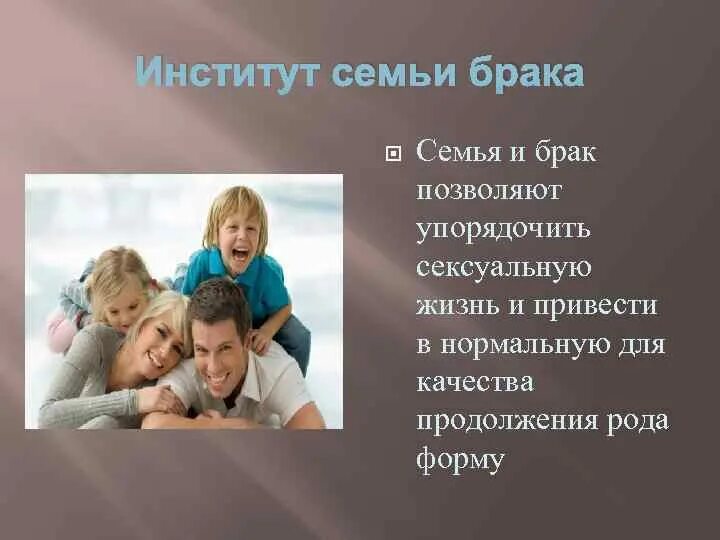 Институт семьи брака

Семья и брак позволяют упорядочить сексуальную жизнь и привести в нормальную для качества продолжения рода форму